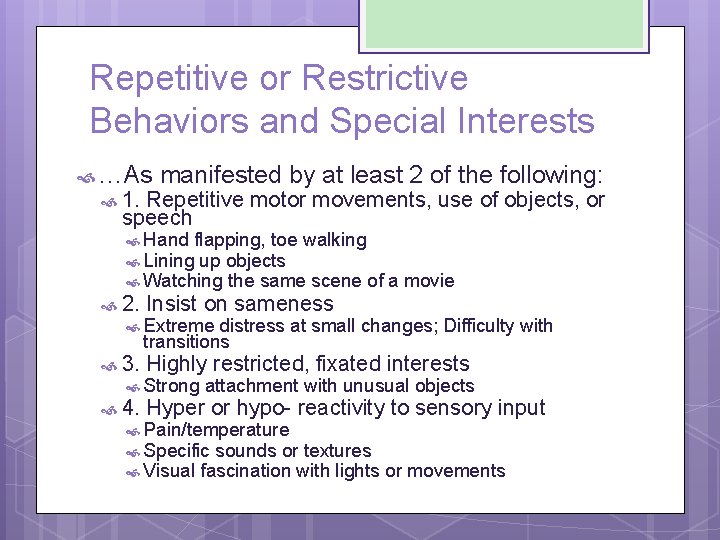 Repetitive or Restrictive Behaviors and Special Interests

…As manifested by at least 2 of the following:

1. Repetitive motor movements, use of objects, or speech

Hand flapping, toe walking

Lining up objects

Watching the same scene of a movie

2. Insist on sameness

Extreme distress at small changes; Difficulty with transitions

3. Highly restricted, fixated interests

Strong attachment with unusual objects

4. Hyper or hypo- reactivity to sensory input

Pain/temperature

Specific sounds or textures

Visual fascination with lights or movements